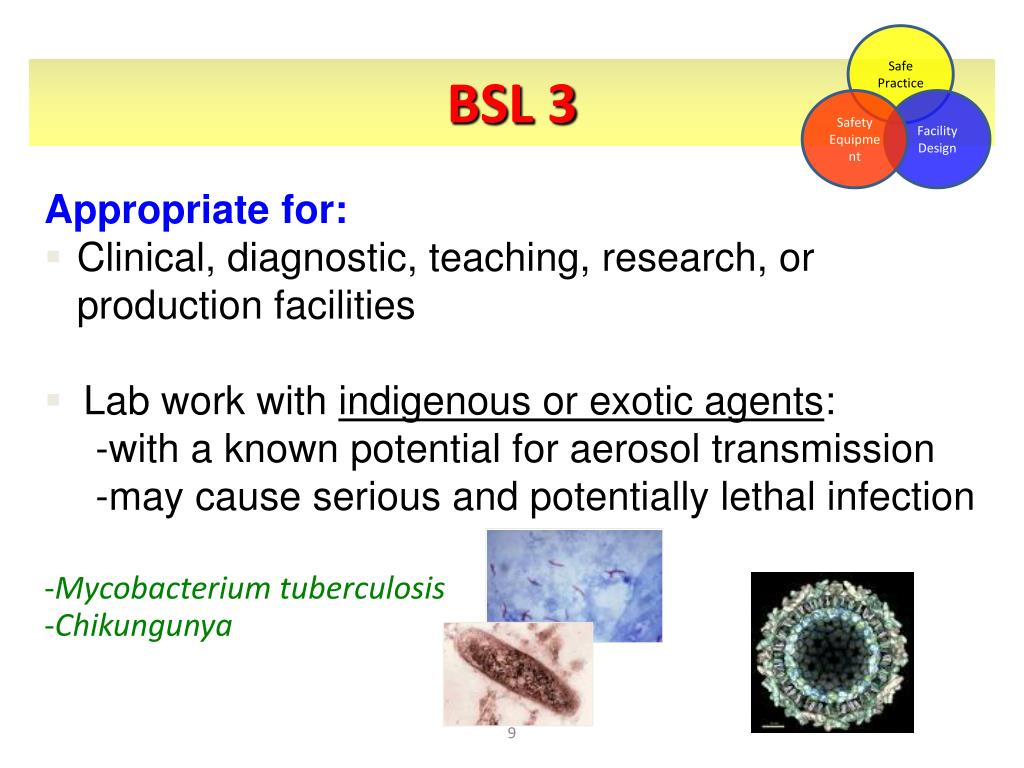 BSL 3

Safe Practice

Safety Equipment

Facility Design

Appropriate for:

Clinical, diagnostic, teaching, research, or production facilities

Lab work with indigenous or exotic agents:
-with a known potential for aerosol transmission
-may cause serious and potentially lethal infection

-Mycobacterium tuberculosis
-Chikungunya

9